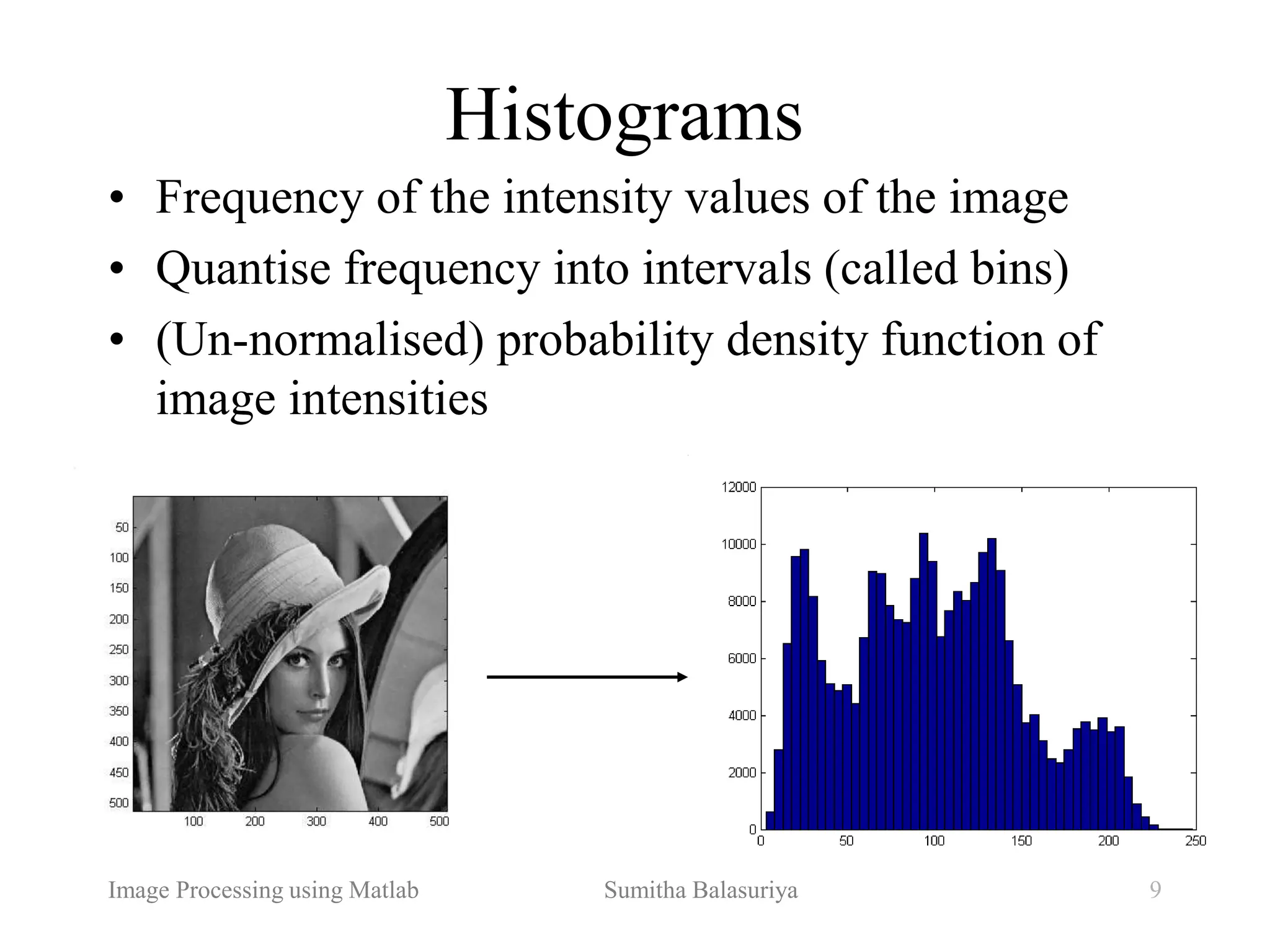 Histograms

• Frequency of the intensity values of the image
• Quantise frequency into intervals (called bins)
• (Un-normalised) probability density function of image intensities

50
100
150
200
250
300
350
400
450
500
100 200 300 400 500

12000
10000
8000
6000
4000
2000
0
0 50 100 150 200 250

Image Processing using Matlab
Sumitha Balasuriya
9